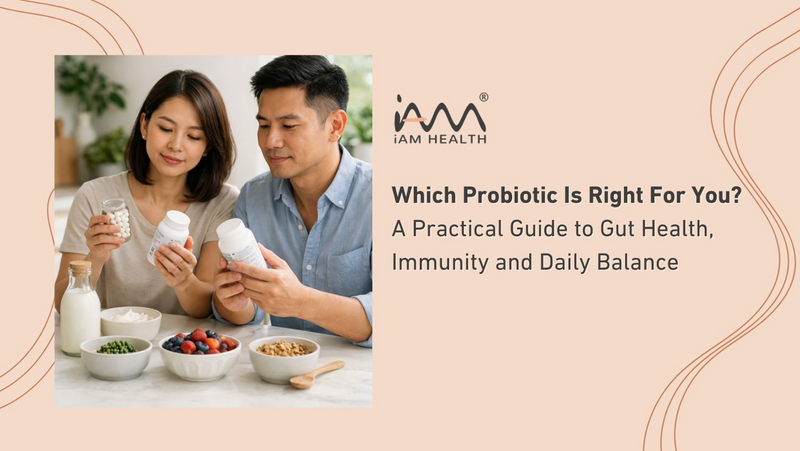 iAM®
iAM HEALTH

Which Probiotic Is Right For You?
A Practical Guide to Gut Health, Immunity and Daily Balance